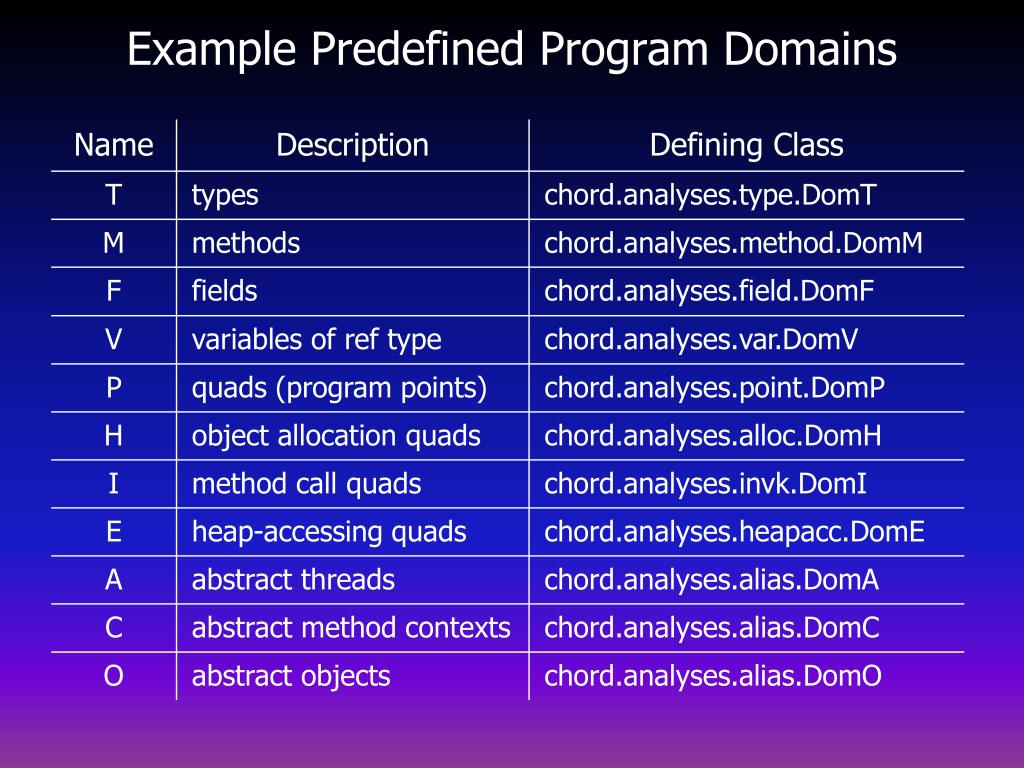 Example Predefined Program Domains

| Name | Description | Defining Class |
|---|---|---|
| T | types | chord.analyses.type.DomT |
| M | methods | chord.analyses.method.DomM |
| F | fields | chord.analyses.field.DomF |
| V | variables of ref type | chord.analyses.var.DomV |
| P | quads (program points) | chord.analyses.point.DomP |
| H | object allocation quads | chord.analyses.alloc.DomH |
| I | method call quads | chord.analyses.invk.DomI |
| E | heap-accessing quads | chord.analyses.heapacc.DomE |
| A | abstract threads | chord.analyses.alias.DomA |
| C | abstract method contexts | chord.analyses.alias.DomC |
| O | abstract objects | chord.analyses.alias.DomO |